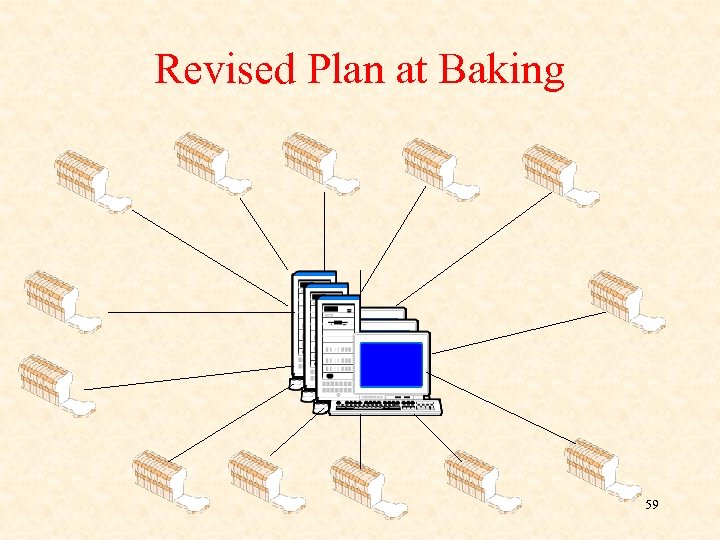 Revised Plan at Baking

59